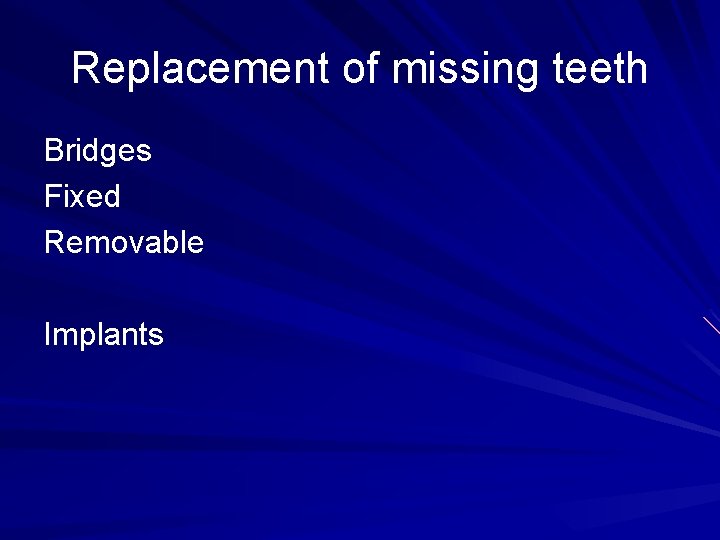 Replacement of missing teeth

Bridges
Fixed
Removable

Implants